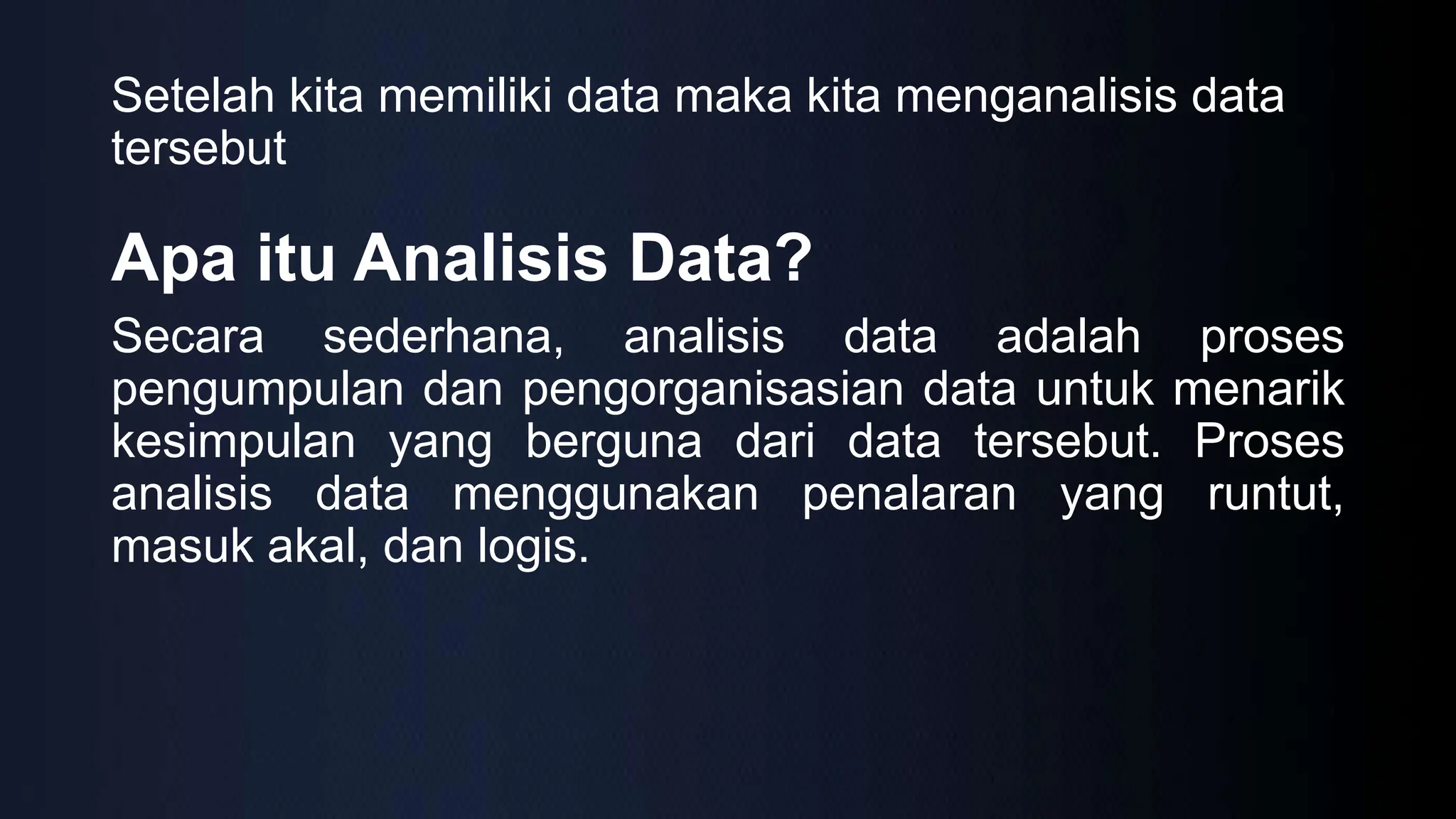 Setelah kita memiliki data maka kita menganalisis data tersebut

Apa itu Analisis Data?

Secara sederhana, analisis data adalah proses pengumpulan dan pengorganisasian data untuk menarik kesimpulan yang berguna dari data tersebut. Proses analisis data menggunakan penalaran yang runtut, masuk akal, dan logis.